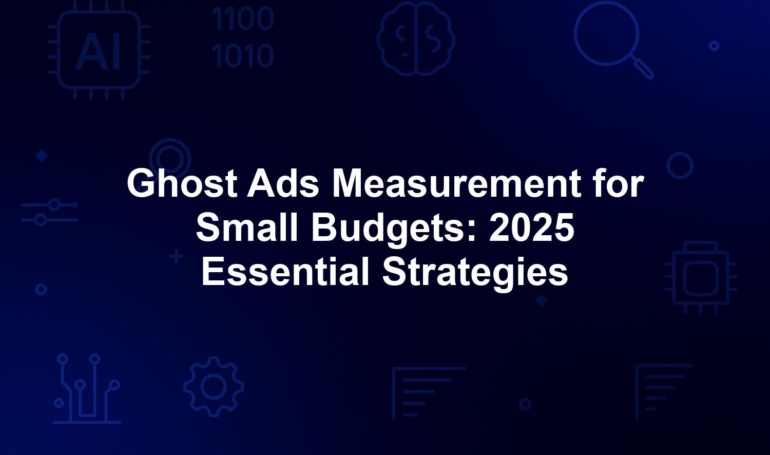 AI

1100
1010

Ghost Ads Measurement for Small Budgets: 2025 Essential Strategies